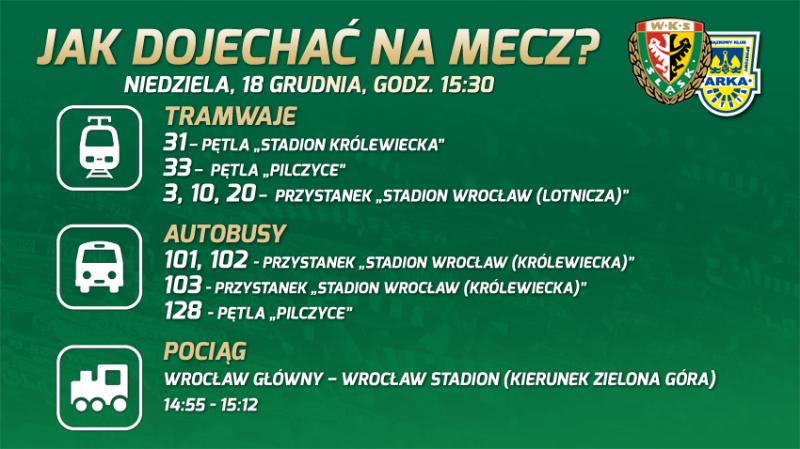 JAK DOJECHAĆ NA MECZ?

NIEDZIELA, 18 GRUDNIA, GODZ. 15:30

W·K·S
ŚLĄSK

ARKA

TRAMWAJE
31 – PĘTLA „STADION KRÓLEWIECKA"
33 – PĘTLA „PILCZYCE"
3, 10, 20 – PRZYSTANEK „STADION WROCŁAW (LOTNICZA)"

AUTOBUSY
101, 102 - PRZYSTANEK „STADION WROCŁAW (KRÓLEWIECKA)"
103 - PRZYSTANEK „STADION WROCŁAW (KRÓLEWIECKA)"
128 - PĘTLA „PILCZYCE"

POCIĄG
WROCŁAW GŁÓWNY – WROCŁAW STADION (KIERUNEK ZIELONA GÓRA)
14:55 - 15:12